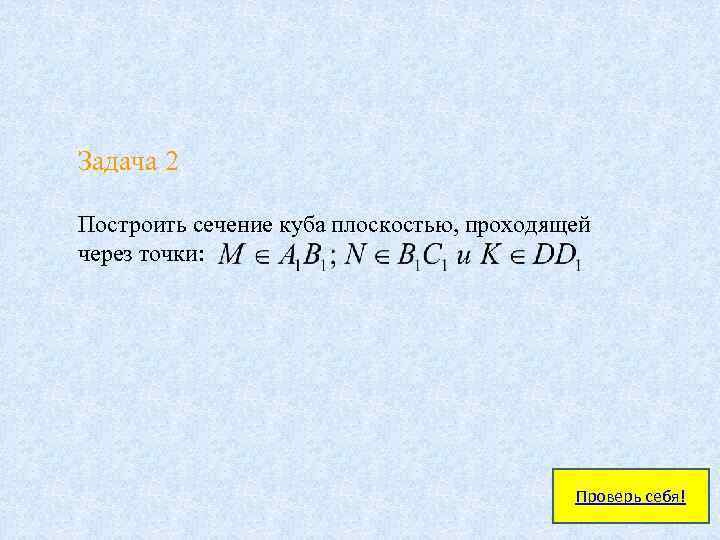 Задача 2

Построить сечение куба плоскостью, проходящей через точки: $M \in A_1B_1; N \in B_1C_1$ и $K \in DD_1$

Проверь себя!